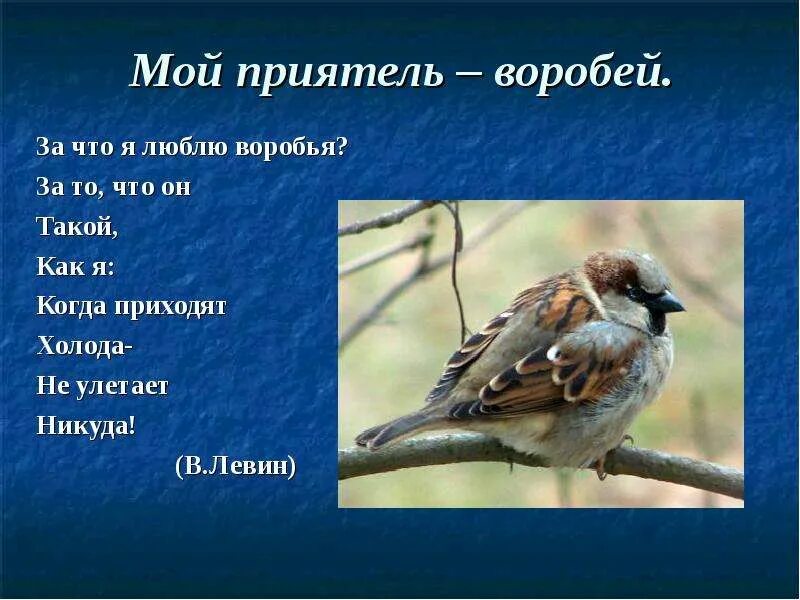 Мой приятель – воробей.

За что я люблю воробья?
За то, что он
Такой,
Как я:
Когда приходят
Холода-
Не улетает
Никуда!
(В.Левин)